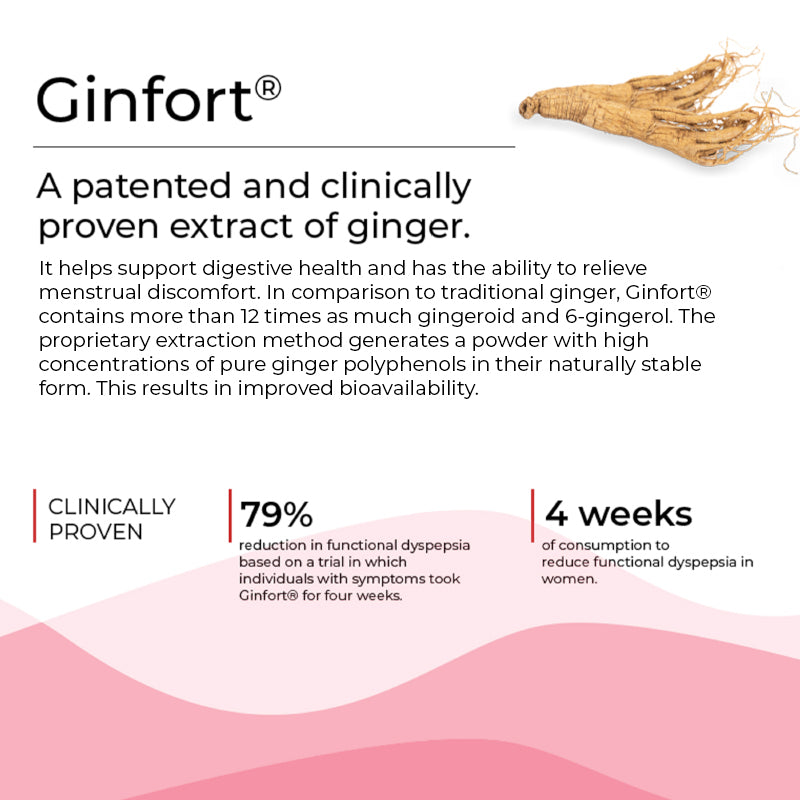 Ginfort®

A patented and clinically proven extract of ginger.

It helps support digestive health and has the ability to relieve menstrual discomfort. In comparison to traditional ginger, Ginfort® contains more than 12 times as much gingeroid and 6-gingerol. The proprietary extraction method generates a powder with high concentrations of pure ginger polyphenols in their naturally stable form. This results in improved bioavailability.

CLINICALLY PROVEN

79%
reduction in functional dyspepsia based on a trial in which individuals with symptoms took Ginfort® for four weeks.

4 weeks
of consumption to reduce functional dyspepsia in women.